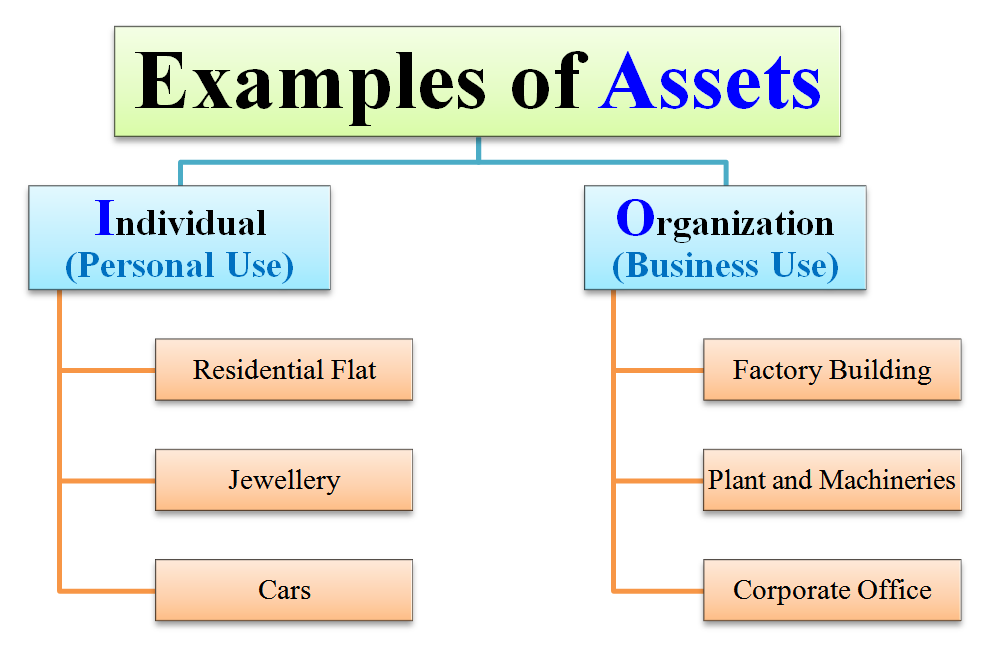 Examples of Assets

Individual
(Personal Use)

Residential Flat

Jewellery

Cars

Organization
(Business Use)

Factory Building

Plant and Machineries

Corporate Office